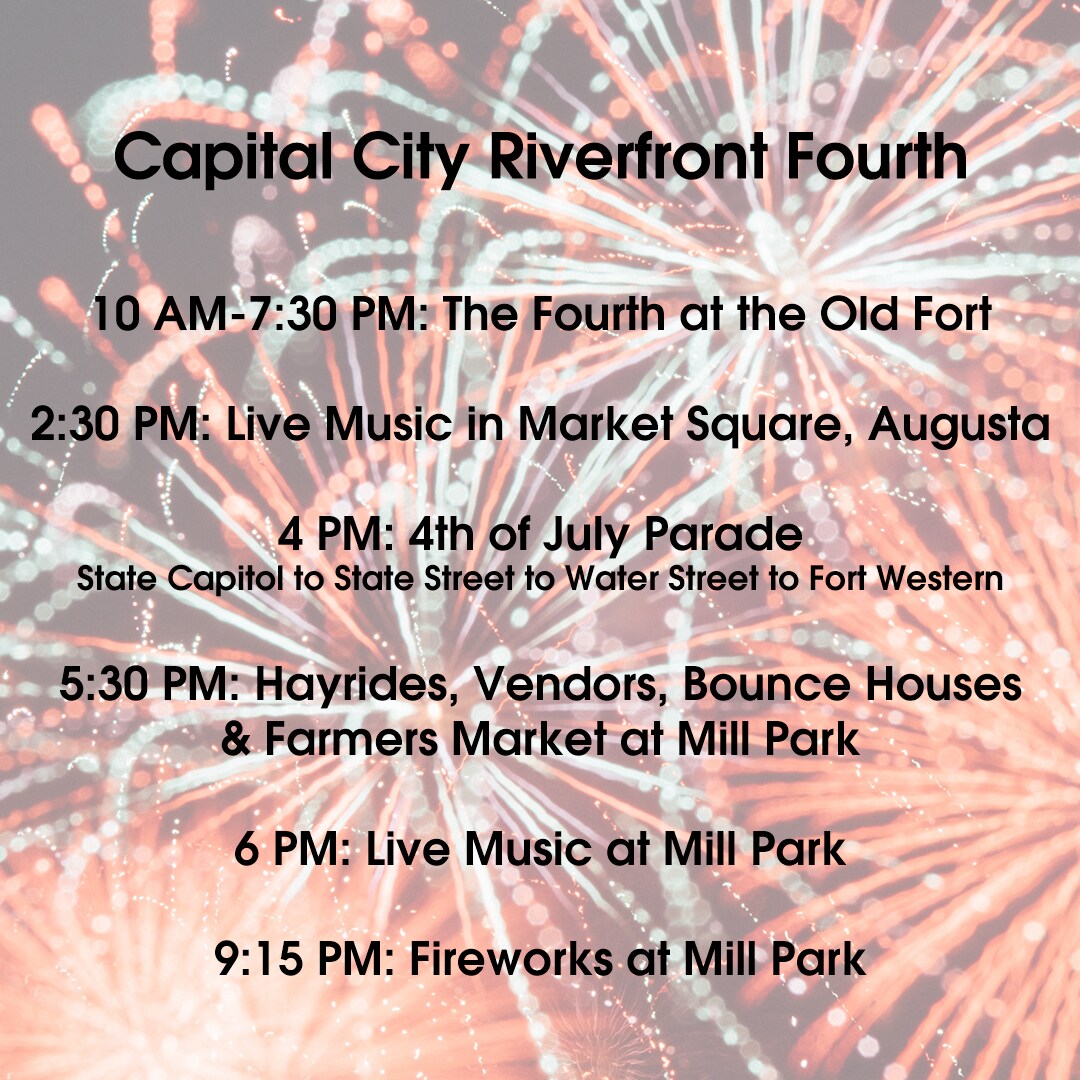 Capital City Riverfront Fourth

10 AM-7:30 PM: The Fourth at the Old Fort

2:30 PM: Live Music in Market Square, Augusta

4 PM: 4th of July Parade
State Capitol to State Street to Water Street to Fort Western

5:30 PM: Hayrides, Vendors, Bounce Houses & Farmers Market at Mill Park

6 PM: Live Music at Mill Park

9:15 PM: Fireworks at Mill Park